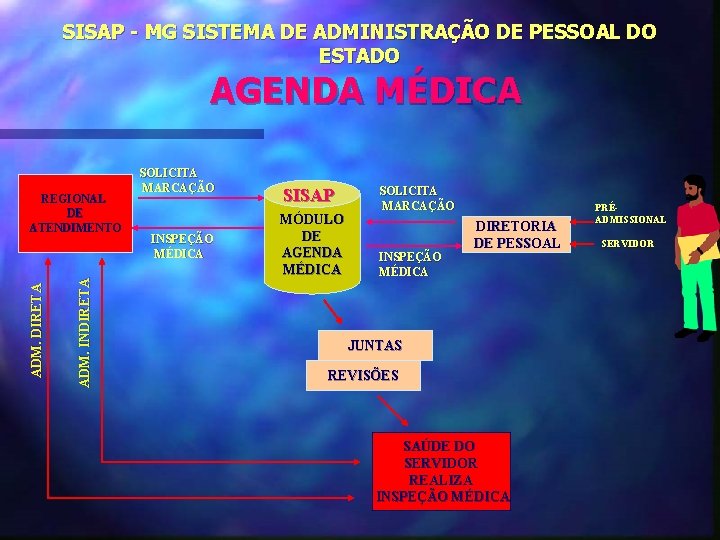 SISAP - MG SISTEMA DE ADMINISTRAÇÃO DE PESSOAL DO ESTADO

AGENDA MÉDICA

REGIONAL DE ATENDIMENTO

SOLICITA MARCAÇÃO

INSPEÇÃO MÉDICA

SISAP

MÓDULO DE AGENDA MÉDICA

SOLICITA MARCAÇÃO

INSPEÇÃO MÉDICA

DIRETORIA DE PESSOAL

PRÉ-ADMISSIONAL

SERVIDOR

ADM. DIRETA

ADM. INDIRETA

JUNTAS

REVISÕES

SAÚDE DO SERVIDOR REALIZA INSPEÇÃO MÉDICA